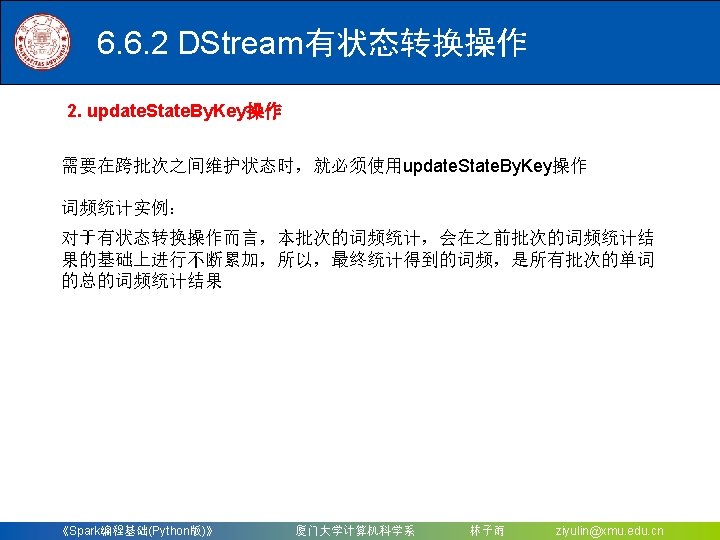 6.6.2 DStream有状态转换操作

2. updateStateByKey操作

需要在跨批次之间维护状态时，就必须使用updateStateByKey操作

词频统计实例：

对于有状态转换操作而言，本批次的词频统计，会在之前批次的词频统计结果的基础上进行不断累加，所以，最终统计得到的词频，是所有批次的单词的总的词频统计结果

《Spark编程基础(Python版)》 厦门大学计算机科学系 林子雨 ziyulin@xmu.edu.cn